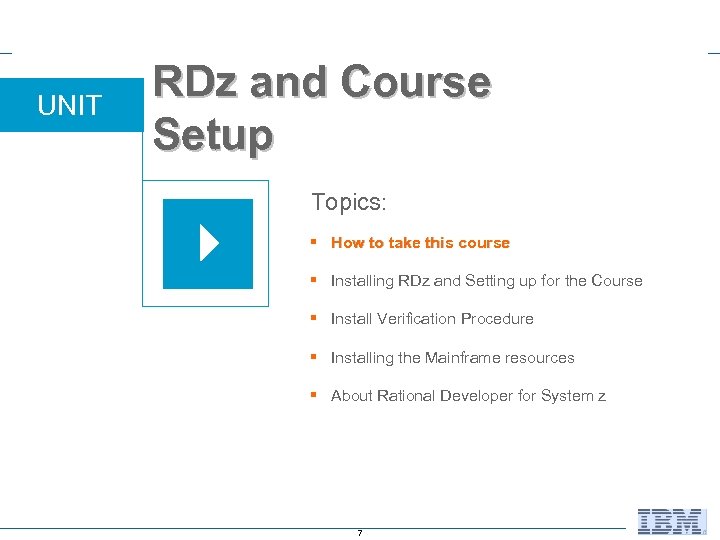 UNIT

RDz and Course Setup

Topics:

▪ How to take this course

▪ Installing RDz and Setting up for the Course

▪ Install Verification Procedure

▪ Installing the Mainframe resources

▪ About Rational Developer for System z

7

IBM